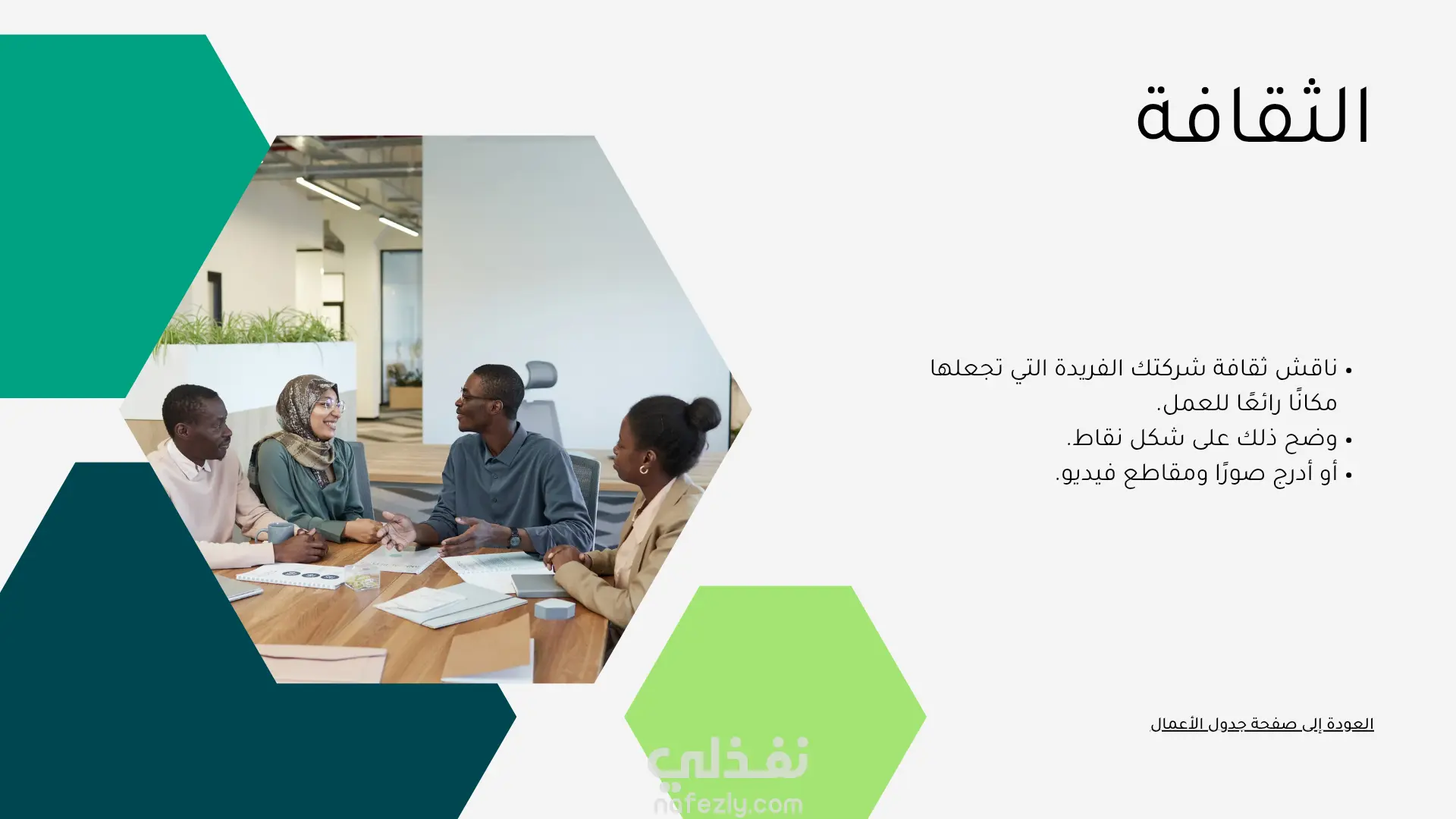 الثقافة

• ناقش ثقافة شركتك الفريدة التي تجعلها مكانًا رائعًا للعمل.
• وضح ذلك على شكل نقاط.
• أو أدرج صورًا ومقاطع فيديو.

العودة إلى صفحة جدول الأعمال

نفذلي
nafezly.com